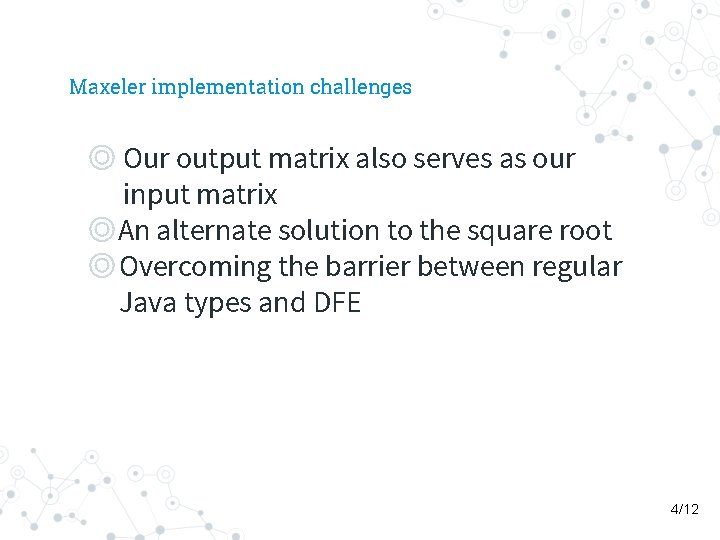 Maxeler implementation challenges

◎ Our output matrix also serves as our input matrix
◎ An alternate solution to the square root
◎ Overcoming the barrier between regular Java types and DFE

4/12